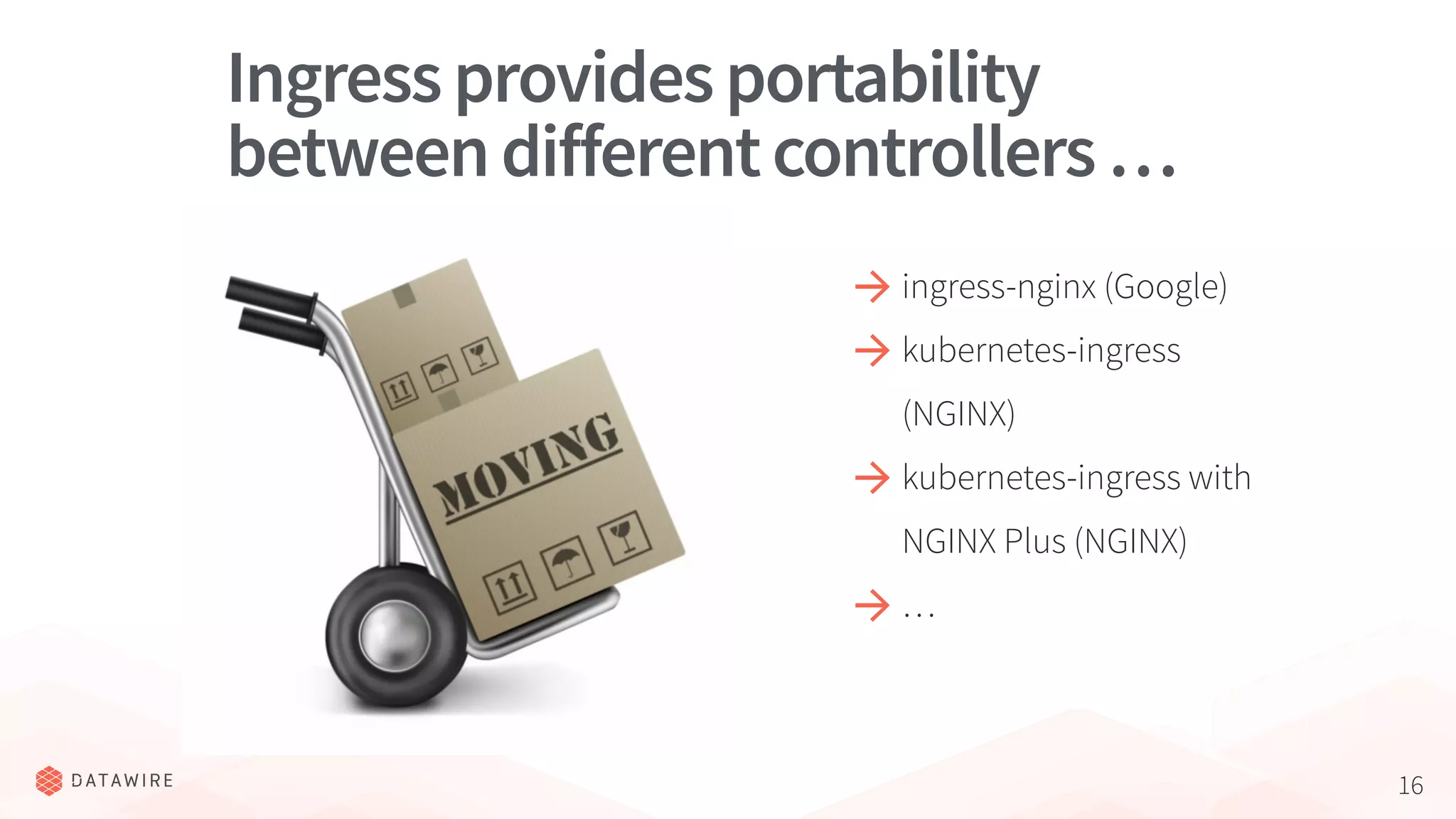 Ingress provides portability between different controllers …

MOVING

→ ingress-nginx (Google)

→ kubernetes-ingress (NGINX)

→ kubernetes-ingress with NGINX Plus (NGINX)

→ …

DATAWIRE

16